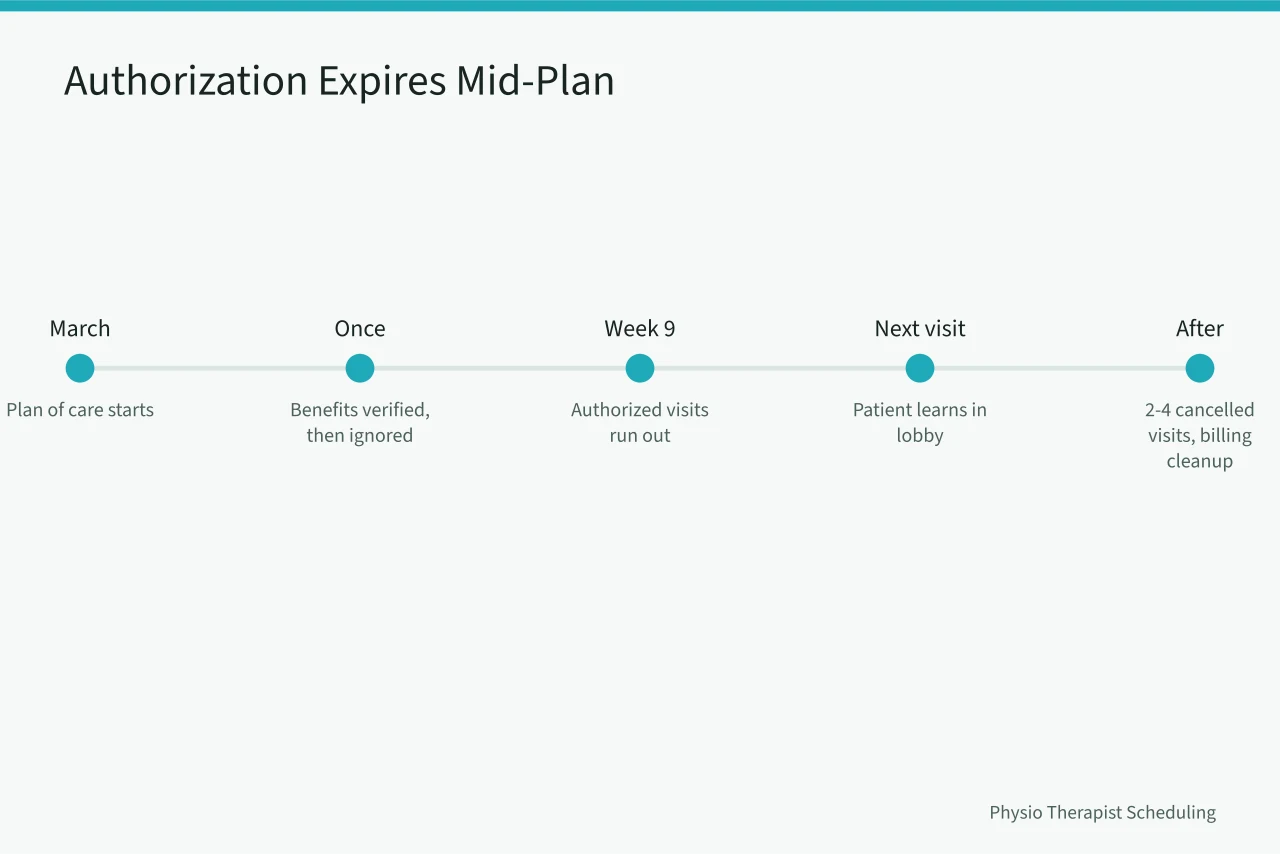 Authorization Expires Mid-Plan

March
Plan of care starts

Once
Benefits verified, then ignored

Week 9
Authorized visits run out

Next visit
Patient learns in lobby

After
2-4 cancelled visits, billing cleanup

Physio Therapist Scheduling